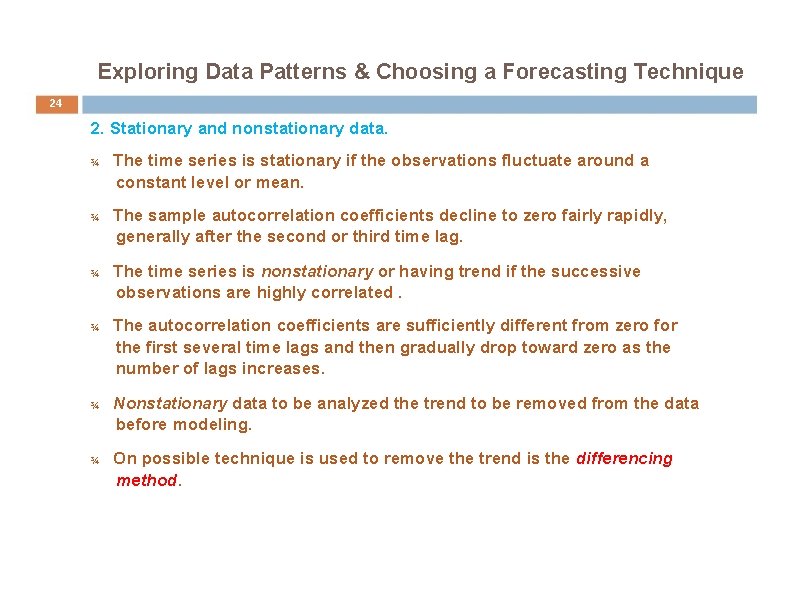 Exploring Data Patterns & Choosing a Forecasting Technique

24

2. Stationary and nonstationary data.

¾ The time series is stationary if the observations fluctuate around a constant level or mean.

¾ The sample autocorrelation coefficients decline to zero fairly rapidly, generally after the second or third time lag.

¾ The time series is nonstationary or having trend if the successive observations are highly correlated .

¾ The autocorrelation coefficients are sufficiently different from zero for the first several time lags and then gradually drop toward zero as the number of lags increases.

¾ Nonstationary data to be analyzed the trend to be removed from the data before modeling.

¾ On possible technique is used to remove the trend is the differencing method.